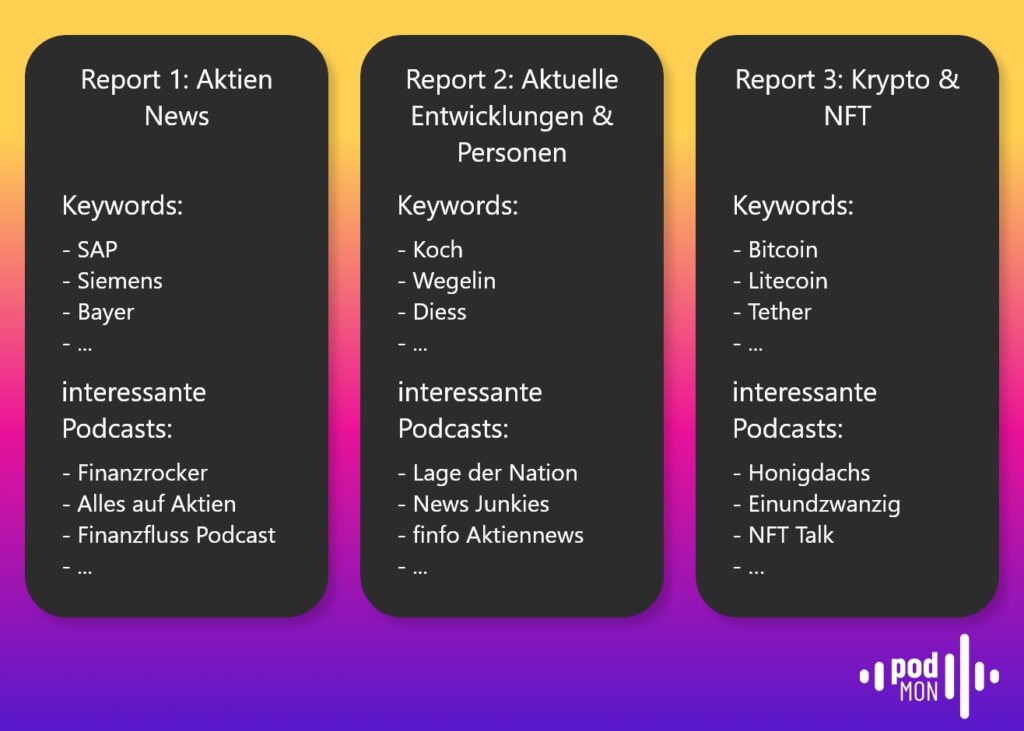 Report 1: Aktien News

Keywords:

- SAP
- Siemens
- Bayer
- ...

interessante Podcasts:

- Finanzrocker
- Alles auf Aktien
- Finanzfluss Podcast
- ...

Report 2: Aktuelle Entwicklungen & Personen

Keywords:

- Koch
- Wegelin
- Diess
- ...

interessante Podcasts:

- Lage der Nation
- News Junkies
- finfo Aktiennews
- ...

Report 3: Krypto & NFT

Keywords:

- Bitcoin
- Litecoin
- Tether
- ...

interessante Podcasts:

- Honigdachs
- Einundzwanzig
- NFT Talk
- ...

pod MON